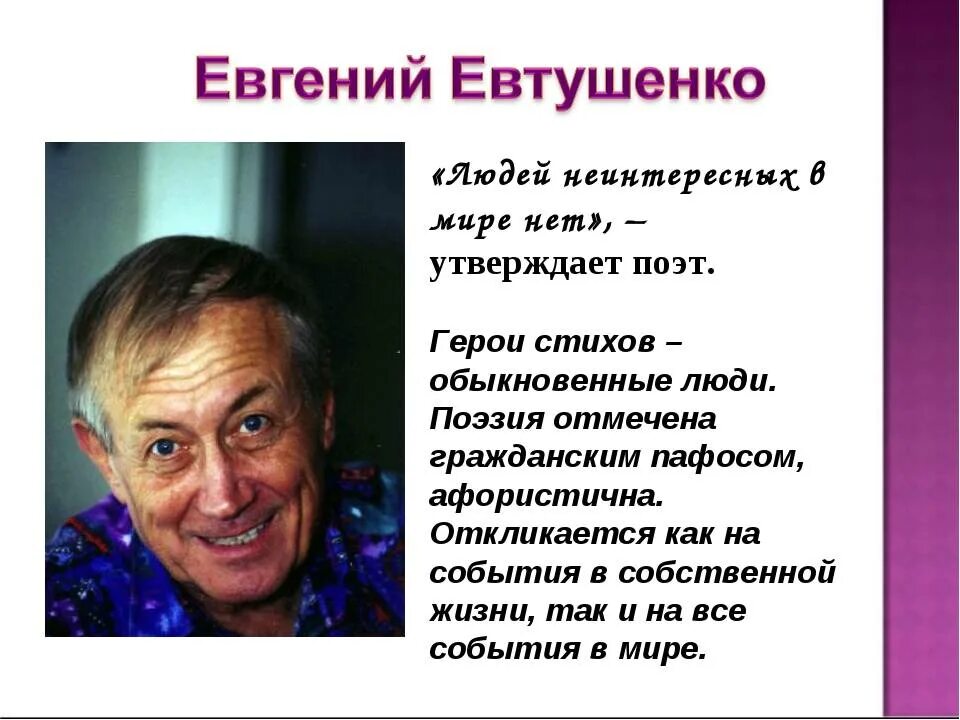 Евгений Евтушенко

«Людей неинтересных в мире нет», – утверждает поэт.

Герои стихов – обыкновенные люди. Поэзия отмечена гражданским пафосом, афористична. Откликается как на события в собственной жизни, так и на все события в мире.